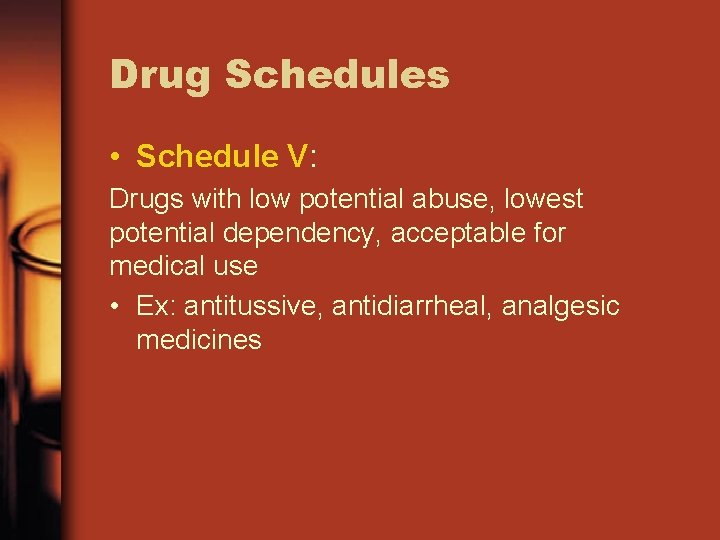 Drug Schedules

• Schedule V:

Drugs with low potential abuse, lowest potential dependency, acceptable for medical use

• Ex: antitussive, antidiarrheal, analgesic medicines